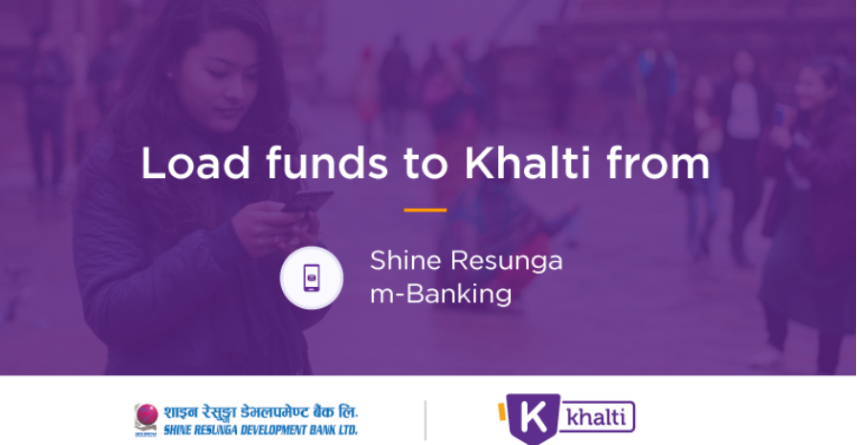 Load funds to Khalti from

Shine Resunga m-Banking

शाइन रेसुङ्गा डेभलपमेण्ट बैंक लि.
SHINE RESUNGA DEVELOPMENT BANK LTD.

K khalti